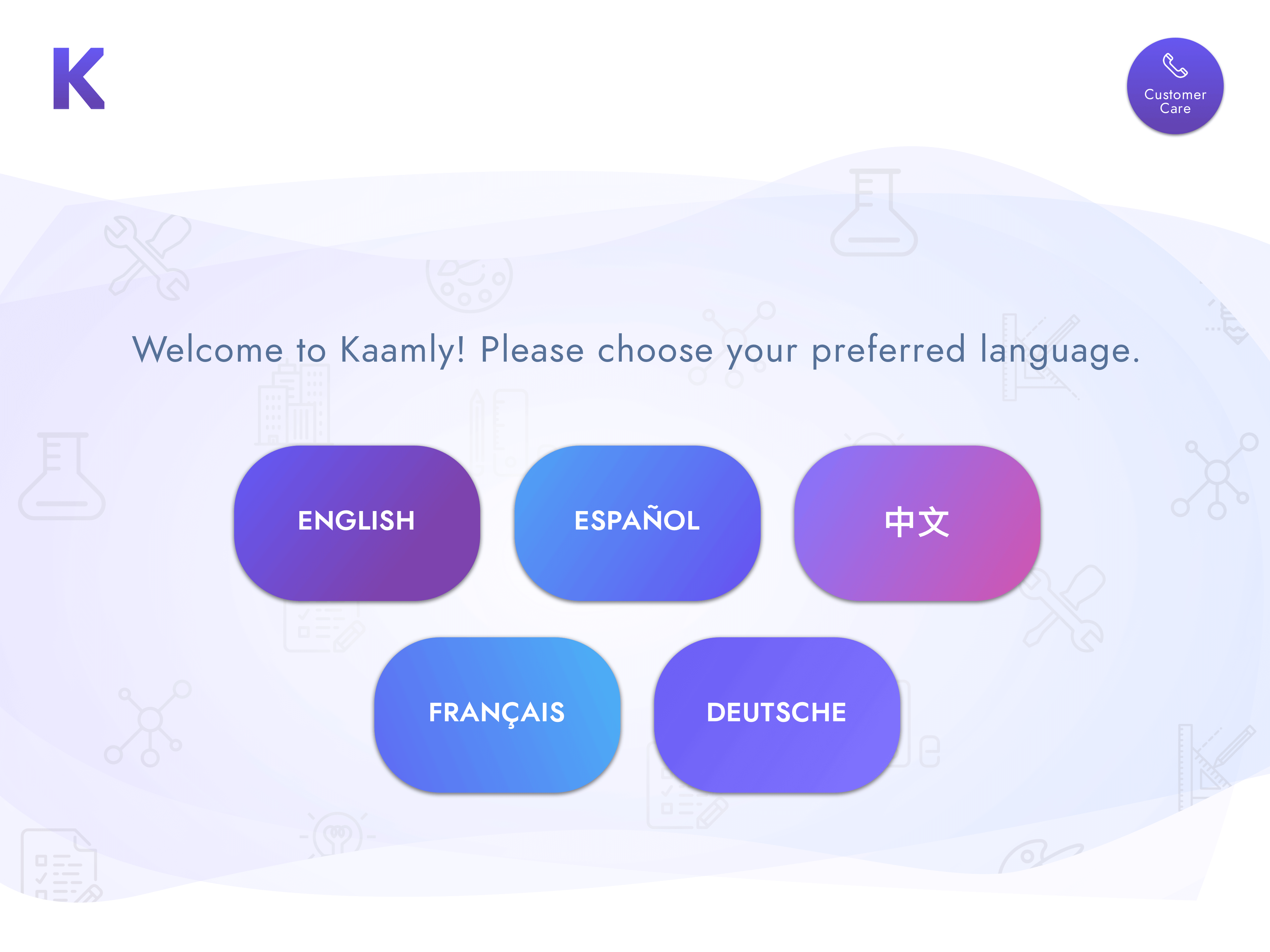 K

Customer Care

Welcome to Kaamly! Please choose your preferred language.

ENGLISH

ESPAÑOL

中文

FRANÇAIS

DEUTSCHE